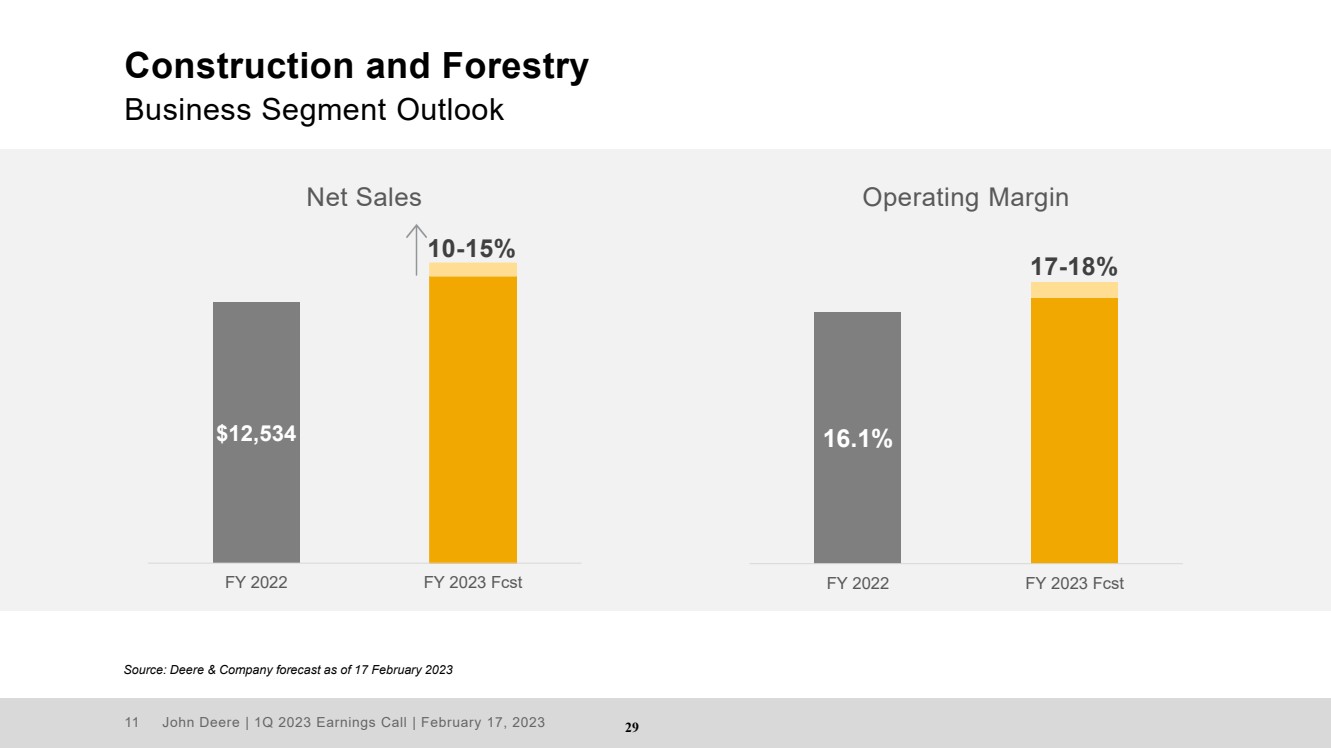 Construction and Forestry
Business Segment Outlook

Net Sales

10-15%

$12,534

FY 2022
FY 2023 Fcst

Operating Margin

17-18%

16.1%

FY 2022
FY 2023 Fcst

Source: Deere & Company forecast as of 17 February 2023

11 John Deere | 1Q 2023 Earnings Call | February 17, 2023

29